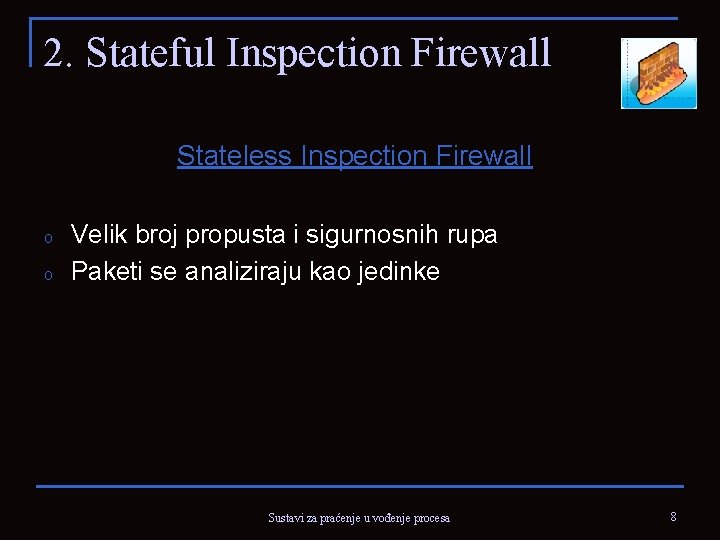 2. Stateful Inspection Firewall

Stateless Inspection Firewall

o Velik broj propusta i sigurnosnih rupa
o Paketi se analiziraju kao jedinke

Sustavi za praćenje u vođenje procesa

8